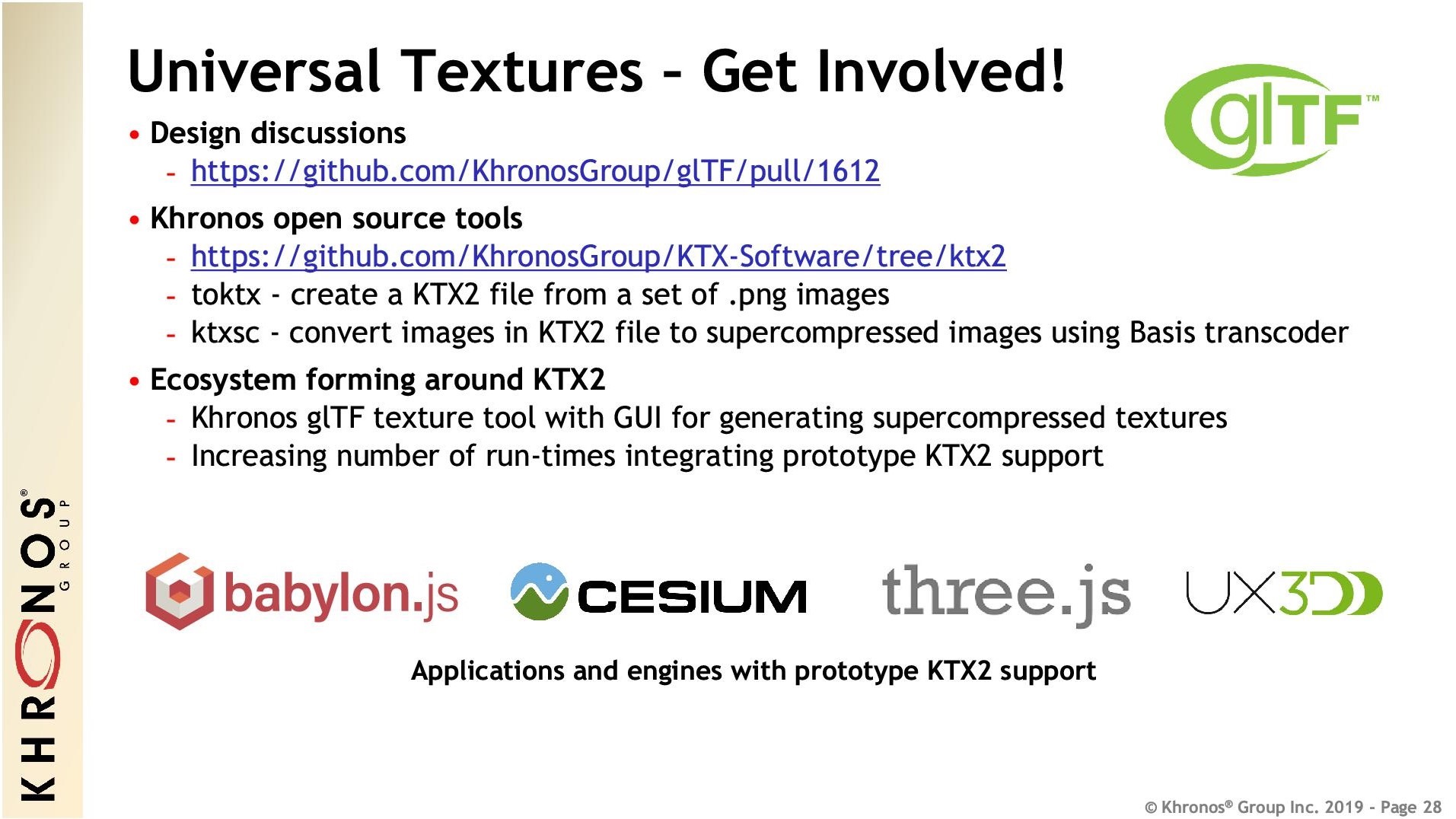 Universal Textures - Get Involved!

glTF™

• Design discussions
- https://github.com/KhronosGroup/glTF/pull/1612

• Khronos open source tools
- https://github.com/KhronosGroup/KTX-Software/tree/ktx2
- toktx - create a KTX2 file from a set of .png images
- ktxsc - convert images in KTX2 file to supercompressed images using Basis transcoder

• Ecosystem forming around KTX2
- Khronos glTF texture tool with GUI for generating supercompressed textures
- Increasing number of run-times integrating prototype KTX2 support

babylon.js CESIUM three.js UX3D

Applications and engines with prototype KTX2 support

KHRONOS® GROUP

© Khronos® Group Inc. 2019 - Page 28